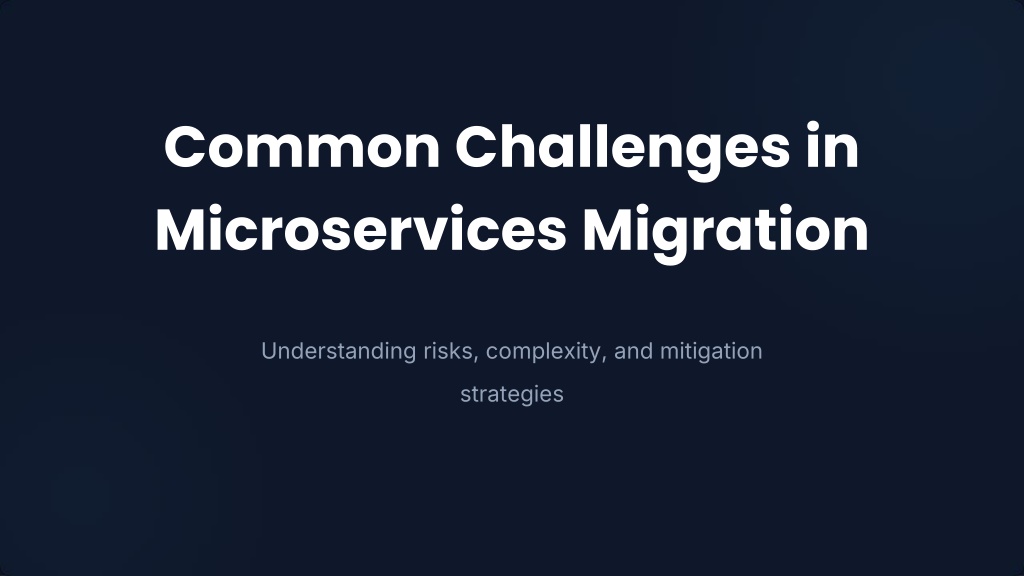 Common Challenges in Microservices Migration

Understanding risks, complexity, and mitigation strategies